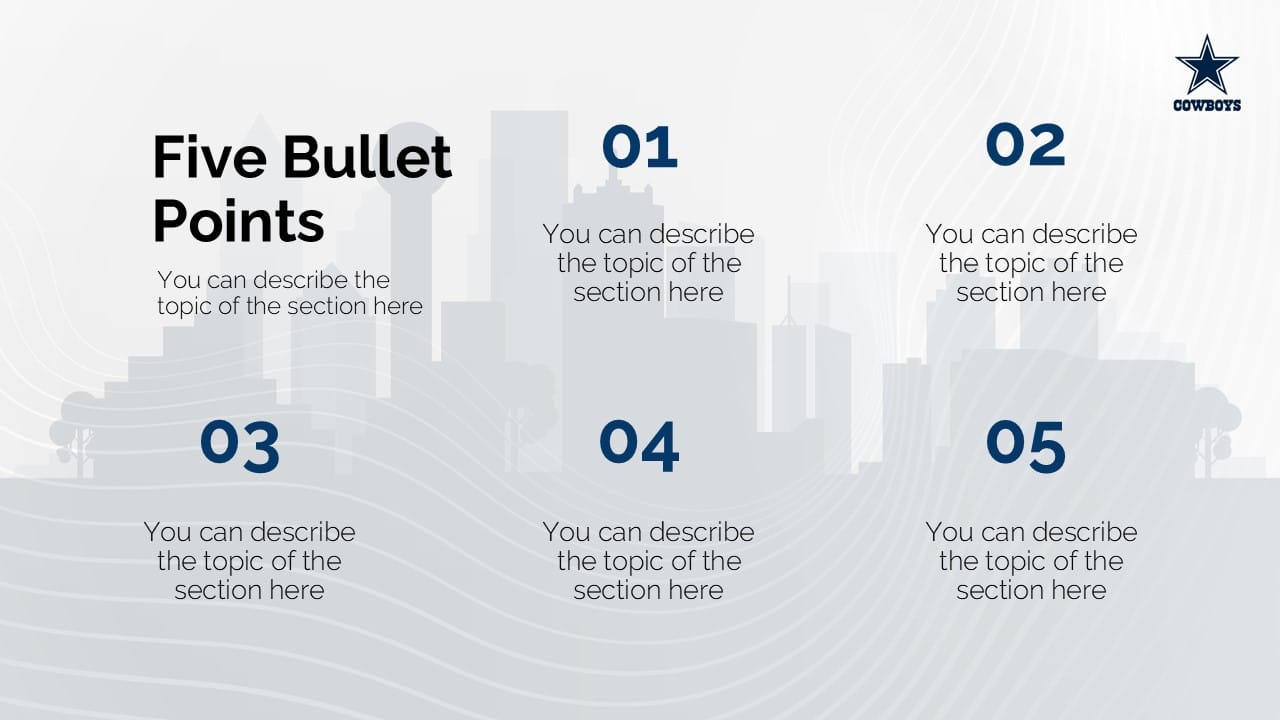 COWBOYS

Five Bullet Points

You can describe the topic of the section here

01

You can describe the topic of the section here

02

You can describe the topic of the section here

03

You can describe the topic of the section here

04

You can describe the topic of the section here

05

You can describe the topic of the section here